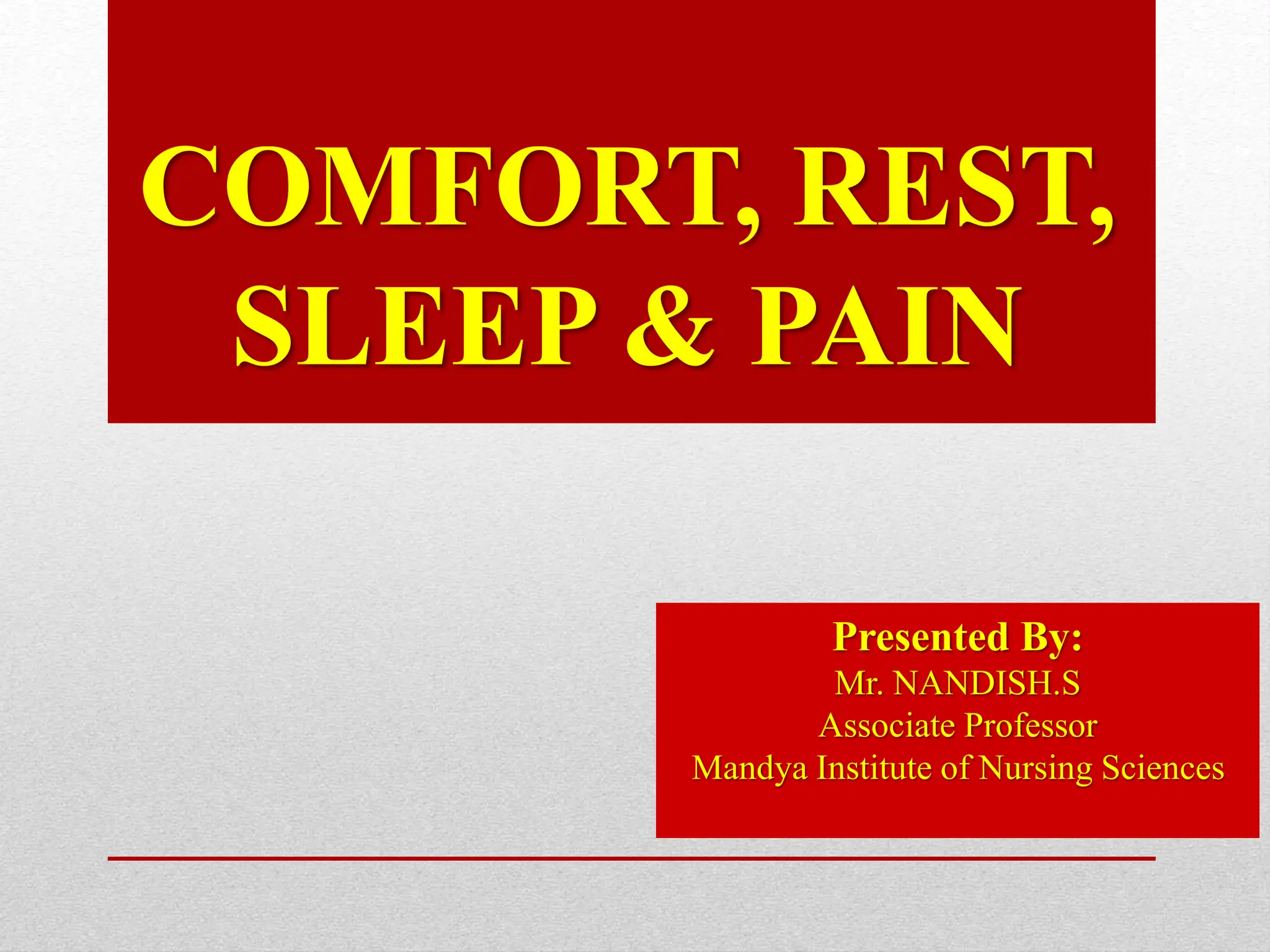 COMFORT, REST, SLEEP & PAIN

Presented By:
Mr. NANDISH.S
Associate Professor
Mandya Institute of Nursing Sciences